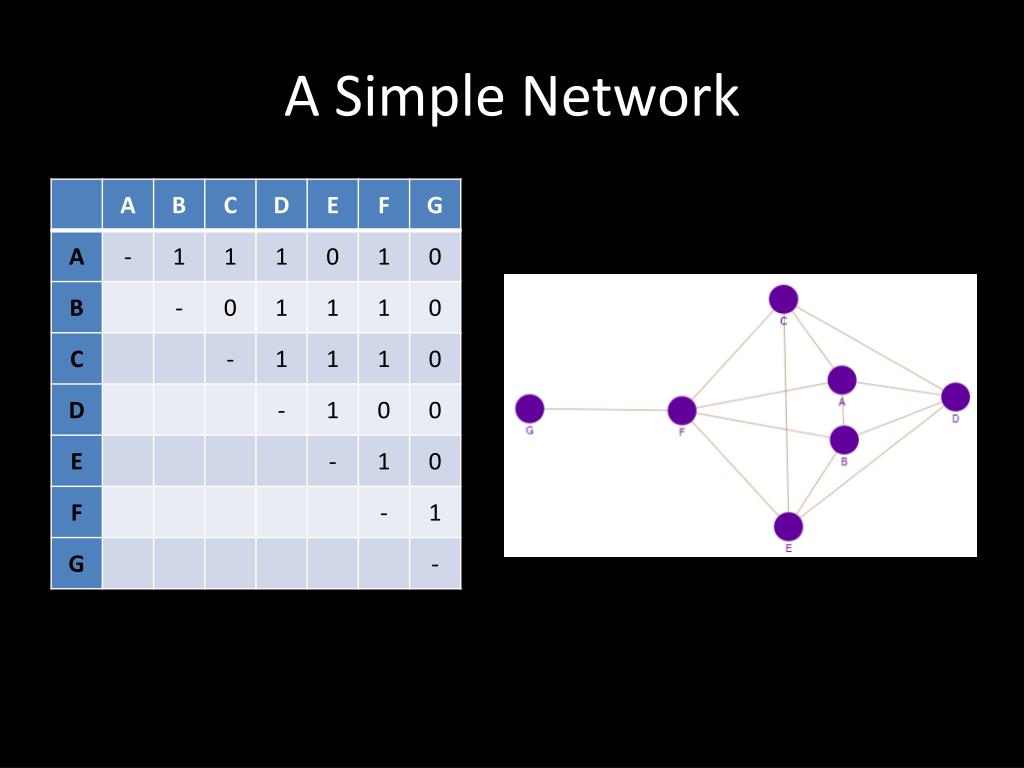 A Simple Network

| | A | B | C | D | E | F | G |
|---|---|---|---|---|---|---|---|
| A | - | 1 | 1 | 1 | 0 | 1 | 0 |
| B | | - | 0 | 1 | 1 | 1 | 0 |
| C | | | - | 1 | 1 | 1 | 0 |
| D | | | | - | 1 | 0 | 0 |
| E | | | | | - | 1 | 0 |
| F | | | | | | - | 1 |
| G | | | | | | | - |

C
A
G
F
D
B
E